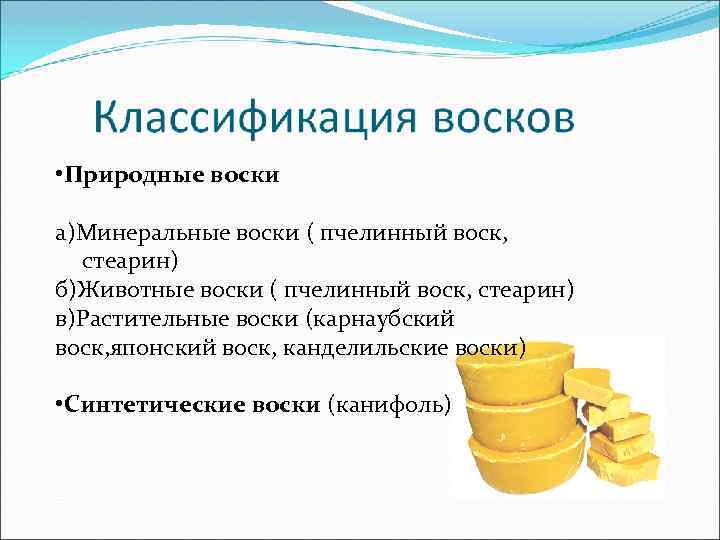 Классификация восков

•Природные воски

а)Минеральные воски ( пчелинный воск, стеарин)
б)Животные воски ( пчелинный воск, стеарин)
в)Растительные воски (карнаубский воск,японский воск, канделильские воски)

•Синтетические воски (канифоль)